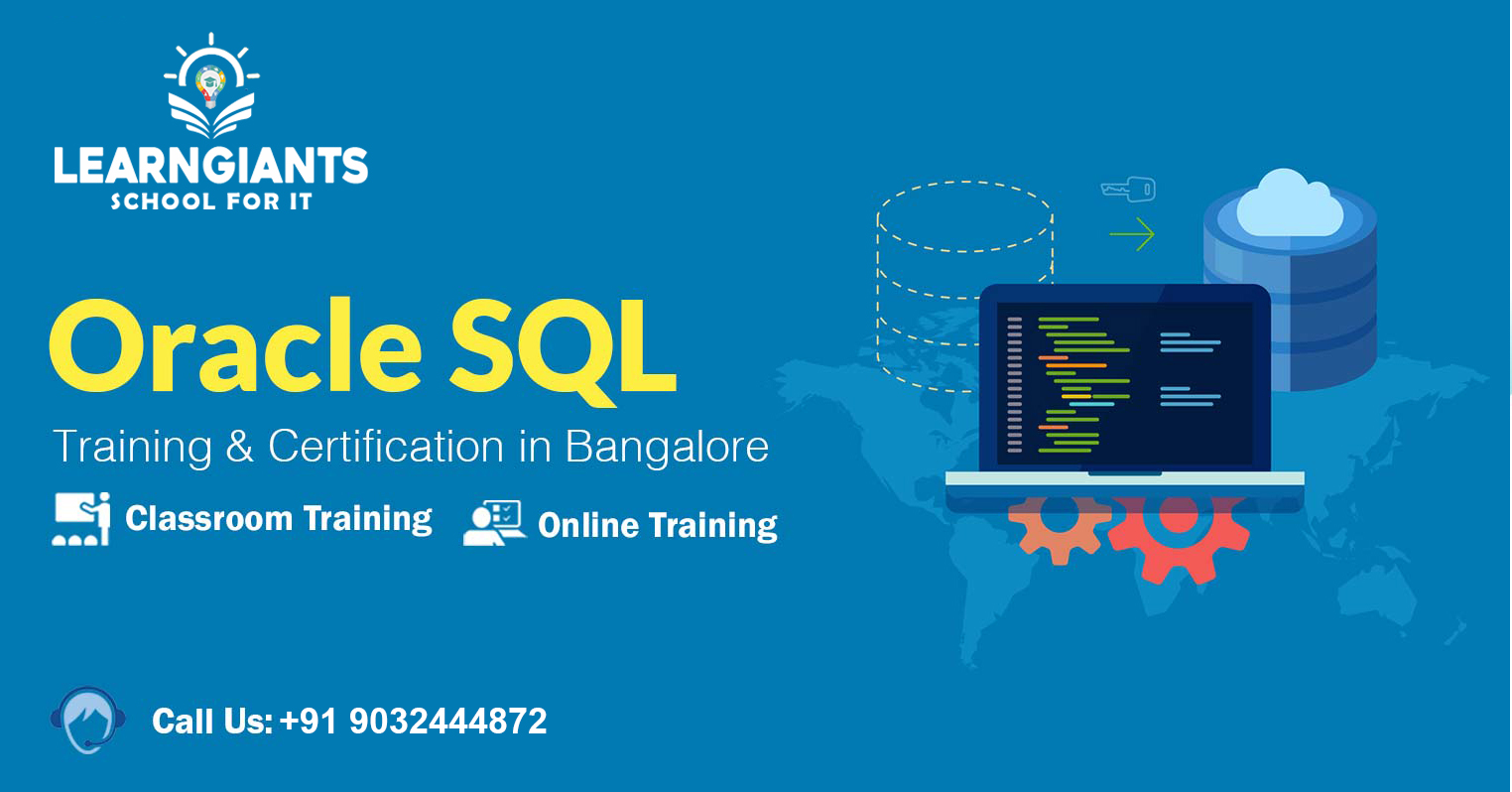 LEARNGIANTS
SCHOOL FOR IT

Oracle SQL

Training & Certification in Bangalore

Classroom Training

Online Training

Call Us: +91 9032444872